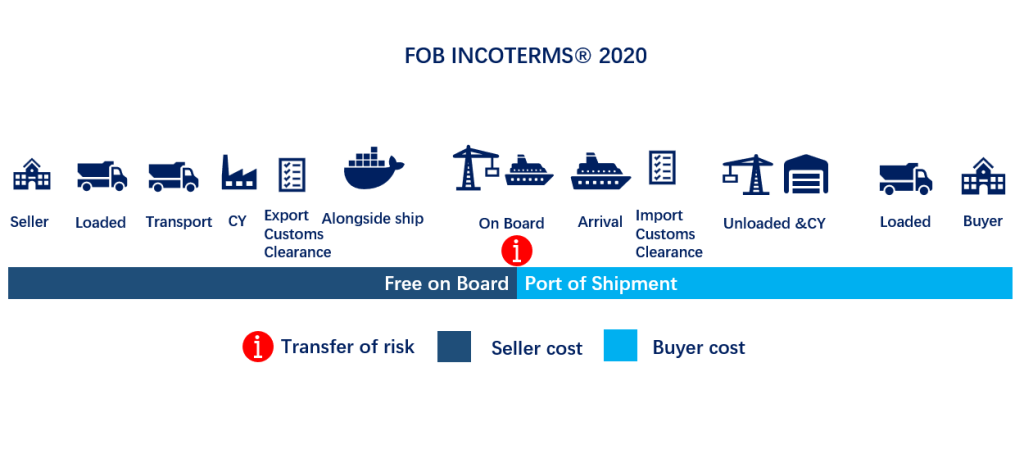 FOB INCOTERMS® 2020

Seller
Loaded
Transport
CY
Export Customs Clearance
Alongside ship
On Board
Arrival
Import Customs Clearance
Unloaded &CY
Loaded
Buyer

i

Free on Board
Port of Shipment

i Transfer of risk
Seller cost
Buyer cost